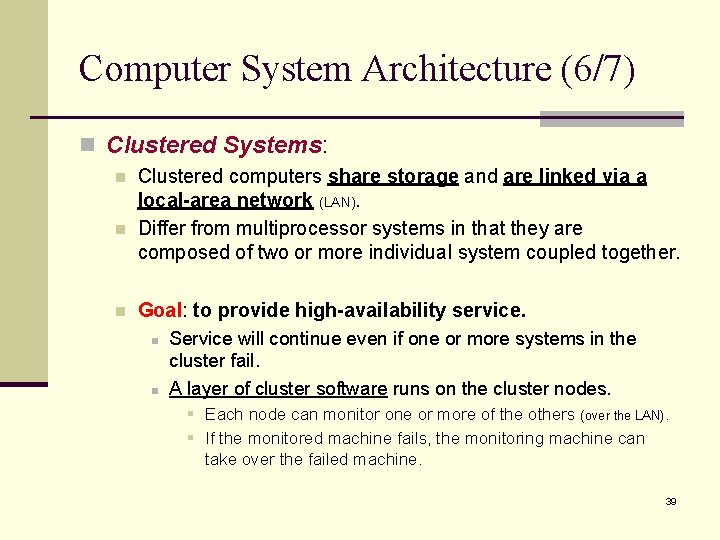 Computer System Architecture (6/7)

Clustered Systems:

Clustered computers share storage and are linked via a local-area network (LAN).

Differ from multiprocessor systems in that they are composed of two or more individual system coupled together.

Goal: to provide high-availability service.

Service will continue even if one or more systems in the cluster fail.

A layer of cluster software runs on the cluster nodes.

Each node can monitor one or more of the others (over the LAN).

If the monitored machine fails, the monitoring machine can take over the failed machine.

39